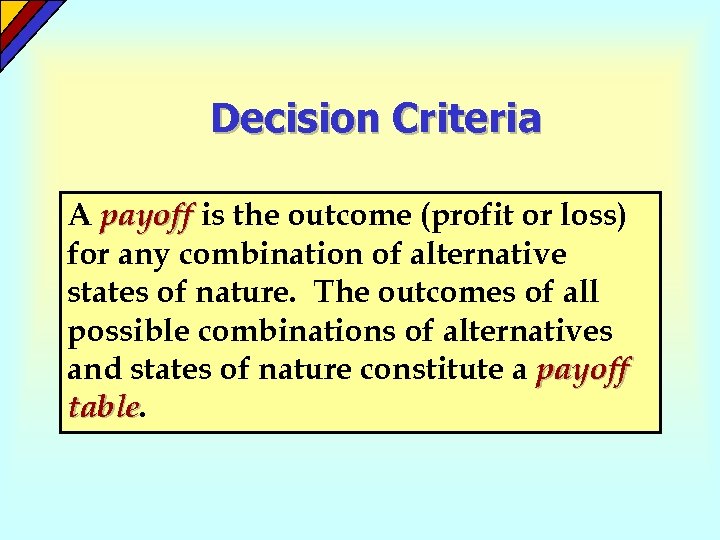 Decision Criteria

A payoff is the outcome (profit or loss) for any combination of alternative states of nature. The outcomes of all possible combinations of alternatives and states of nature constitute a payoff table.